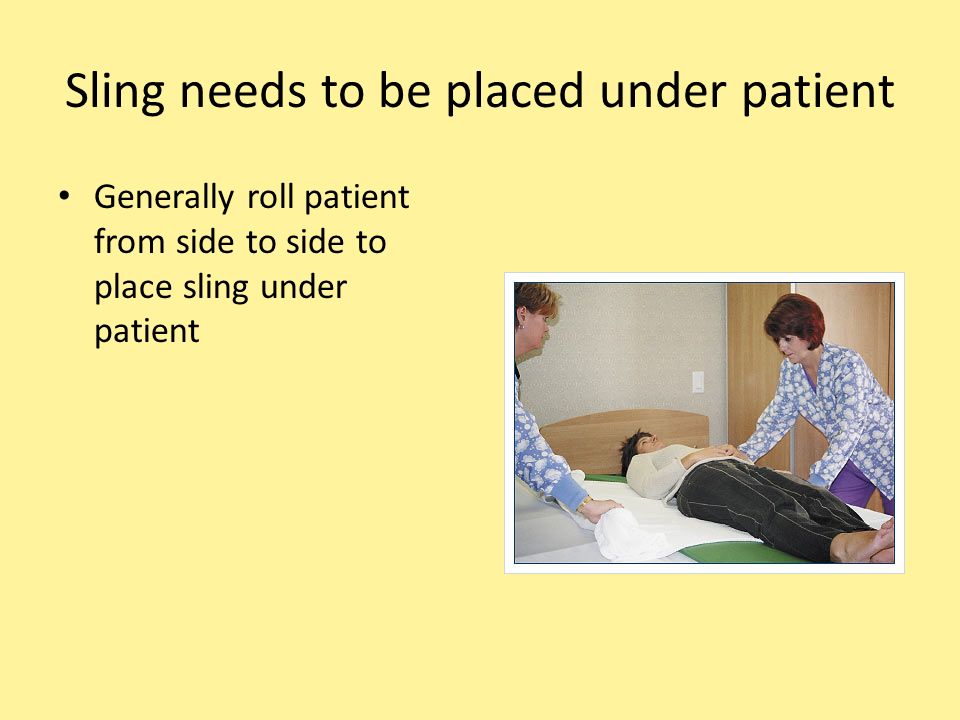 Sling needs to be placed under patient

• Generally roll patient from side to side to place sling under patient